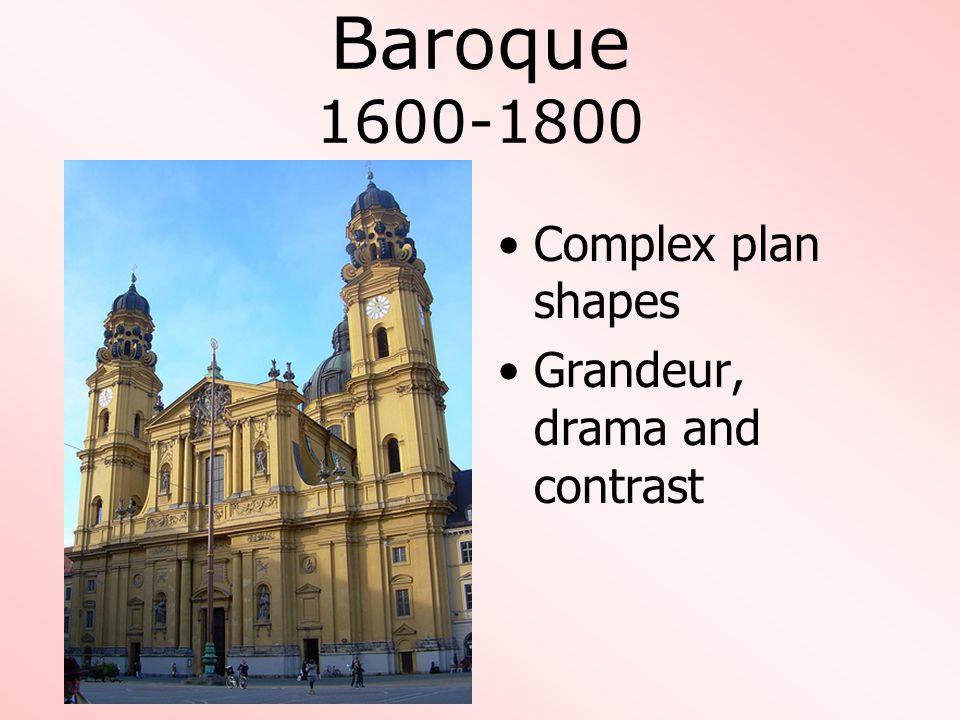 Baroque
1600-1800

• Complex plan shapes
• Grandeur, drama and contrast